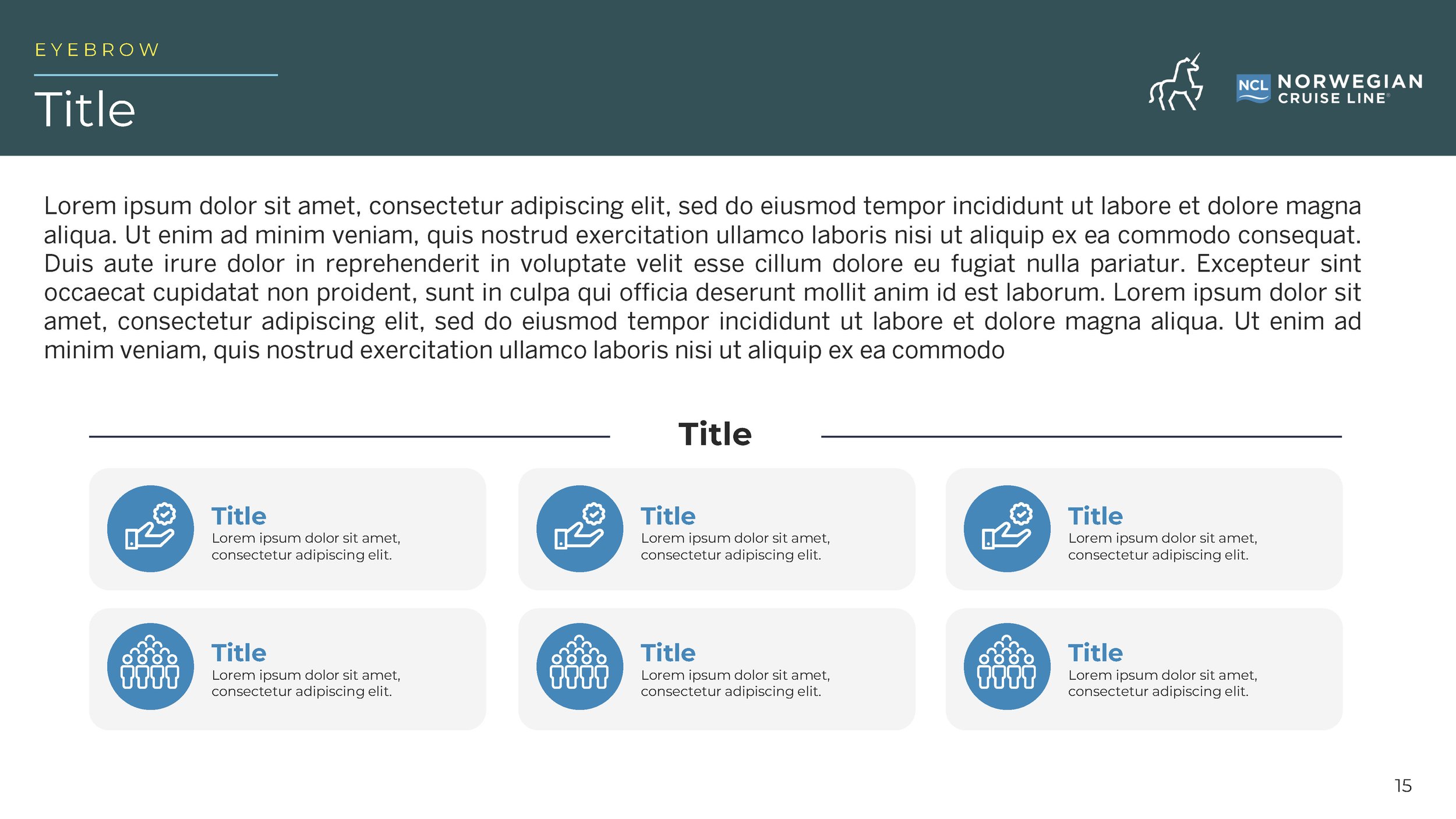 EYEBROW

Title

NCL NORWEGIAN CRUISE LINE®

Lorem ipsum dolor sit amet, consectetur adipiscing elit, sed do eiusmod tempor incididunt ut labore et dolore magna aliqua. Ut enim ad minim veniam, quis nostrud exercitation ullamco laboris nisi ut aliquip ex ea commodo consequat. Duis aute irure dolor in reprehenderit in voluptate velit esse cillum dolore eu fugiat nulla pariatur. Excepteur sint occaecat cupidatat non proident, sunt in culpa qui officia deserunt mollit anim id est laborum. Lorem ipsum dolor sit amet, consectetur adipiscing elit, sed do eiusmod tempor incididunt ut labore et dolore magna aliqua. Ut enim ad minim veniam, quis nostrud exercitation ullamco laboris nisi ut aliquip ex ea commodo

Title

Title
Lorem ipsum dolor sit amet, consectetur adipiscing elit.

Title
Lorem ipsum dolor sit amet, consectetur adipiscing elit.

Title
Lorem ipsum dolor sit amet, consectetur adipiscing elit.

Title
Lorem ipsum dolor sit amet, consectetur adipiscing elit.

Title
Lorem ipsum dolor sit amet, consectetur adipiscing elit.

Title
Lorem ipsum dolor sit amet, consectetur adipiscing elit.

15